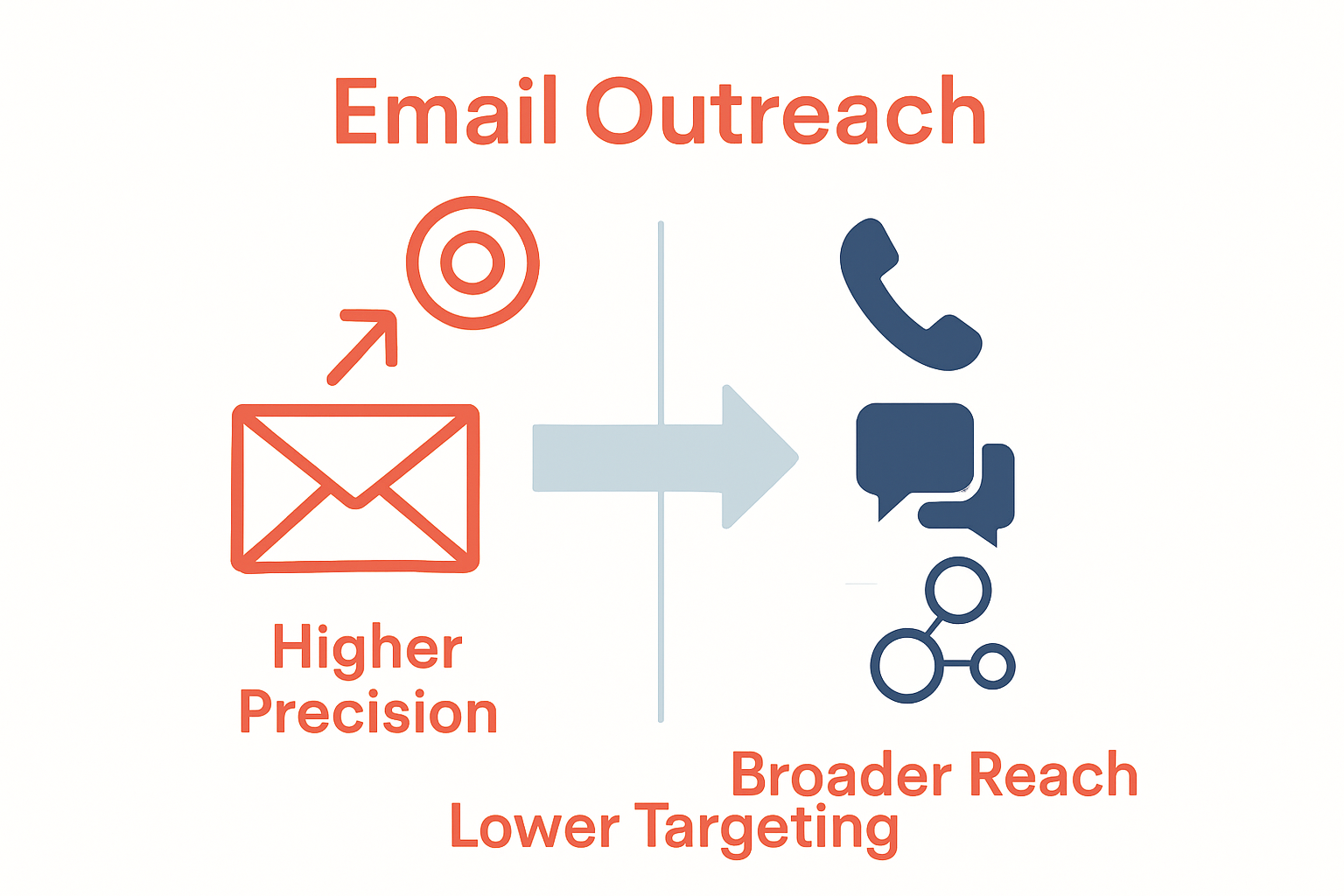 Email Outreach

Higher Precision

Broader Reach
Lower Targeting